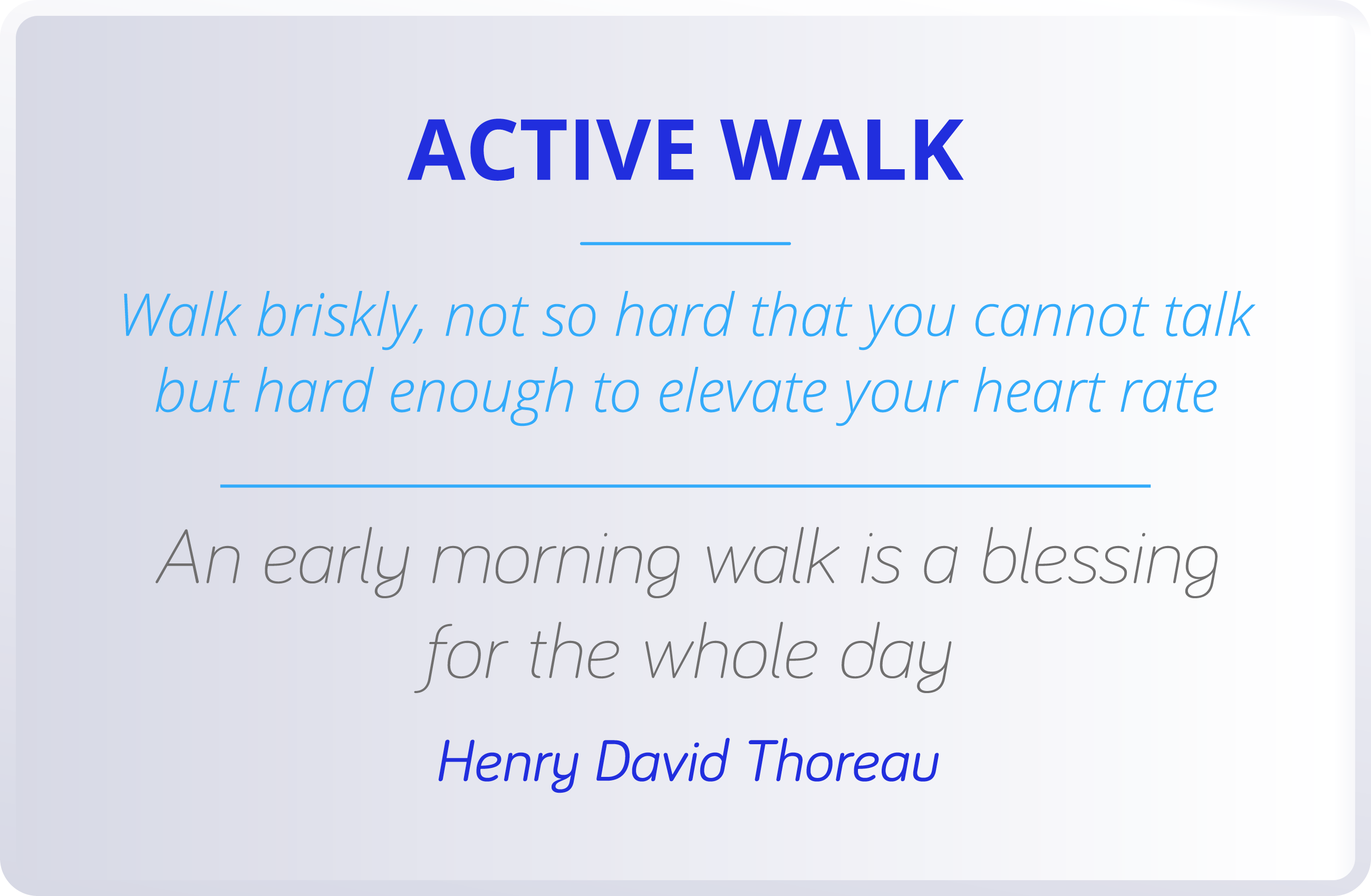 ACTIVE WALK

Walk briskly, not so hard that you cannot talk but hard enough to elevate your heart rate

An early morning walk is a blessing for the whole day

Henry David Thoreau